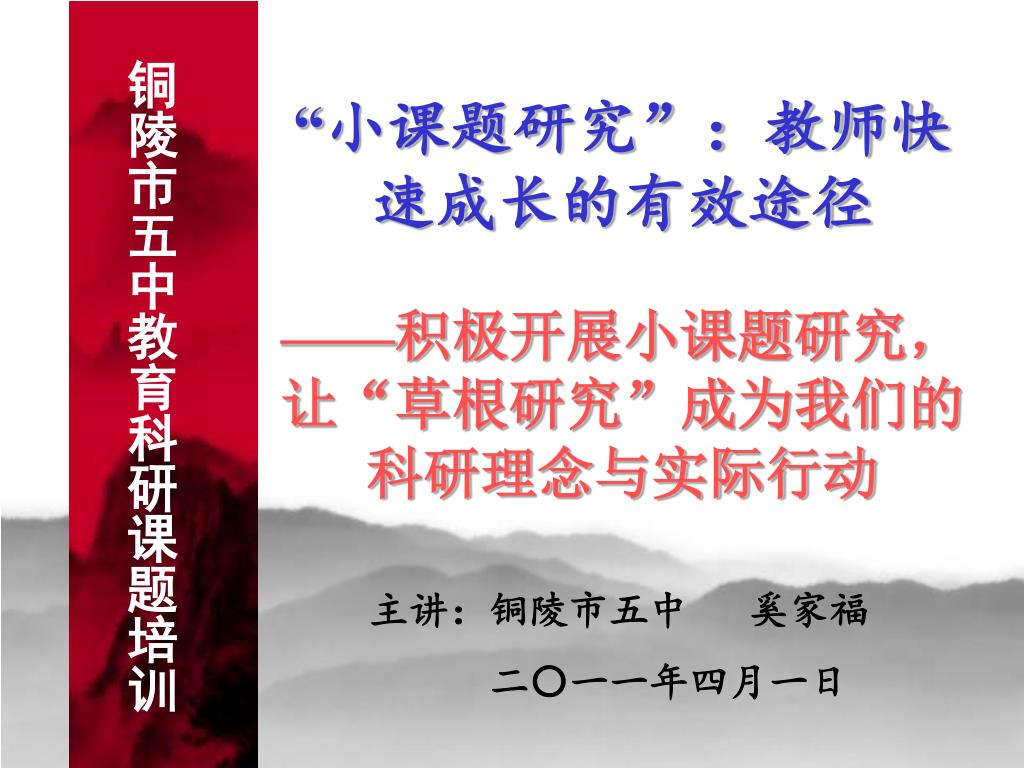 铜陵市五中教育科研课题培训

“小课题研究”：教师快速成长的有效途径

——积极开展小课题研究，让“草根研究”成为我们的科研理念与实际行动

主讲：铜陵市五中　奚家福

二〇一一年四月一日